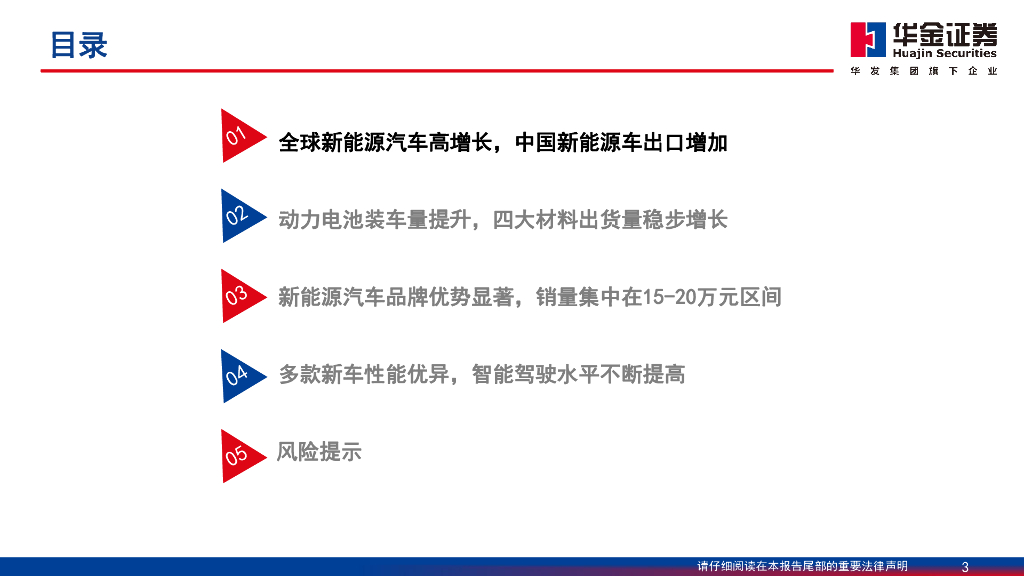 目录

华金证券
Huajin Securities
华发集团旗下企业

01 全球新能源汽车高增长，中国新能源车出口增加

02 动力电池装车量提升，四大材料出货量稳步增长

03 新能源汽车品牌优势显著，销量集中在15-20万元区间

04 多款新车性能优异，智能驾驶水平不断提高

05 风险提示

请仔细阅读在本报告尾部的重要法律声明 3